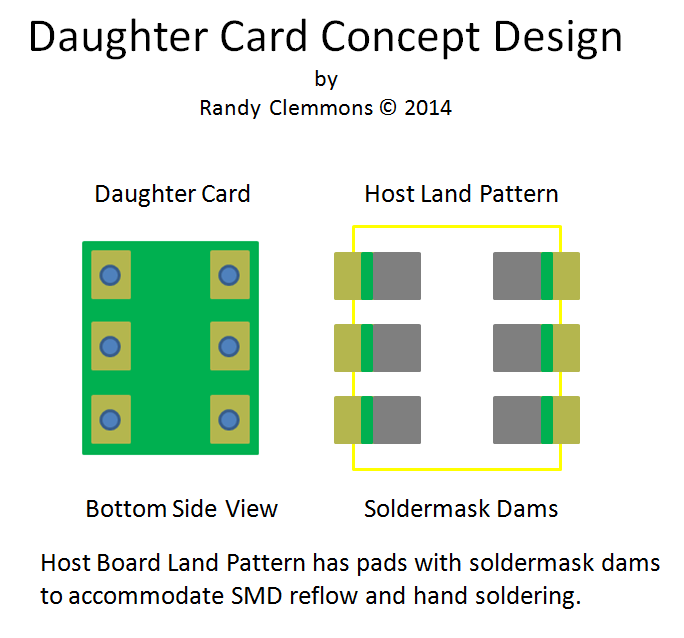 Daughter Card Concept Design
by
Randy Clemmons © 2014

Daughter Card

Host Land Pattern

Bottom Side View

Soldermask Dams

Host Board Land Pattern has pads with soldermask dams to accommodate SMD reflow and hand soldering.